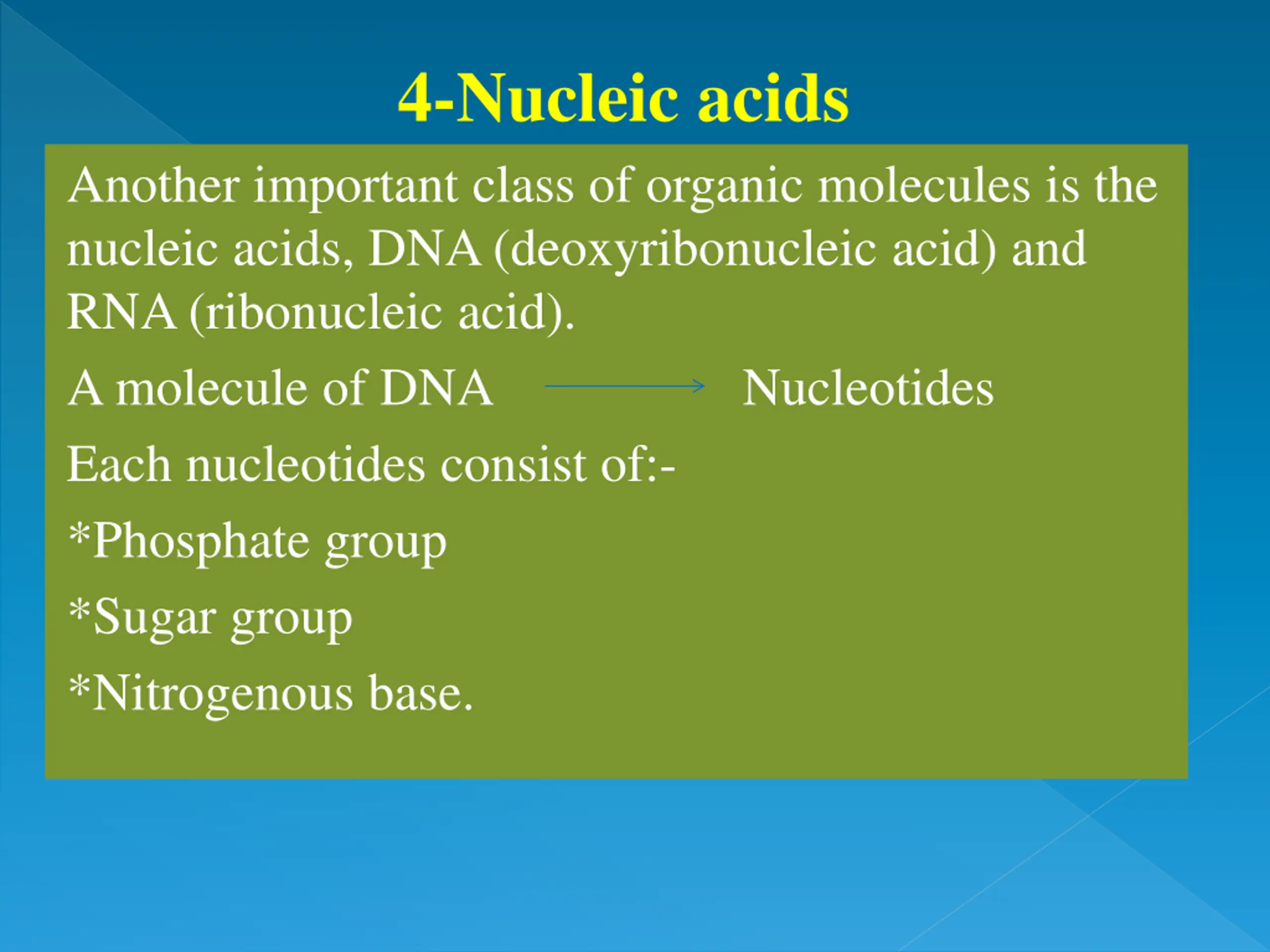 4-Nucleic acids

Another important class of organic molecules is the nucleic acids, DNA (deoxyribonucleic acid) and RNA (ribonucleic acid).

A molecule of DNA $\longrightarrow$ Nucleotides

Each nucleotides consist of:-

*Phosphate group

*Sugar group

*Nitrogenous base.